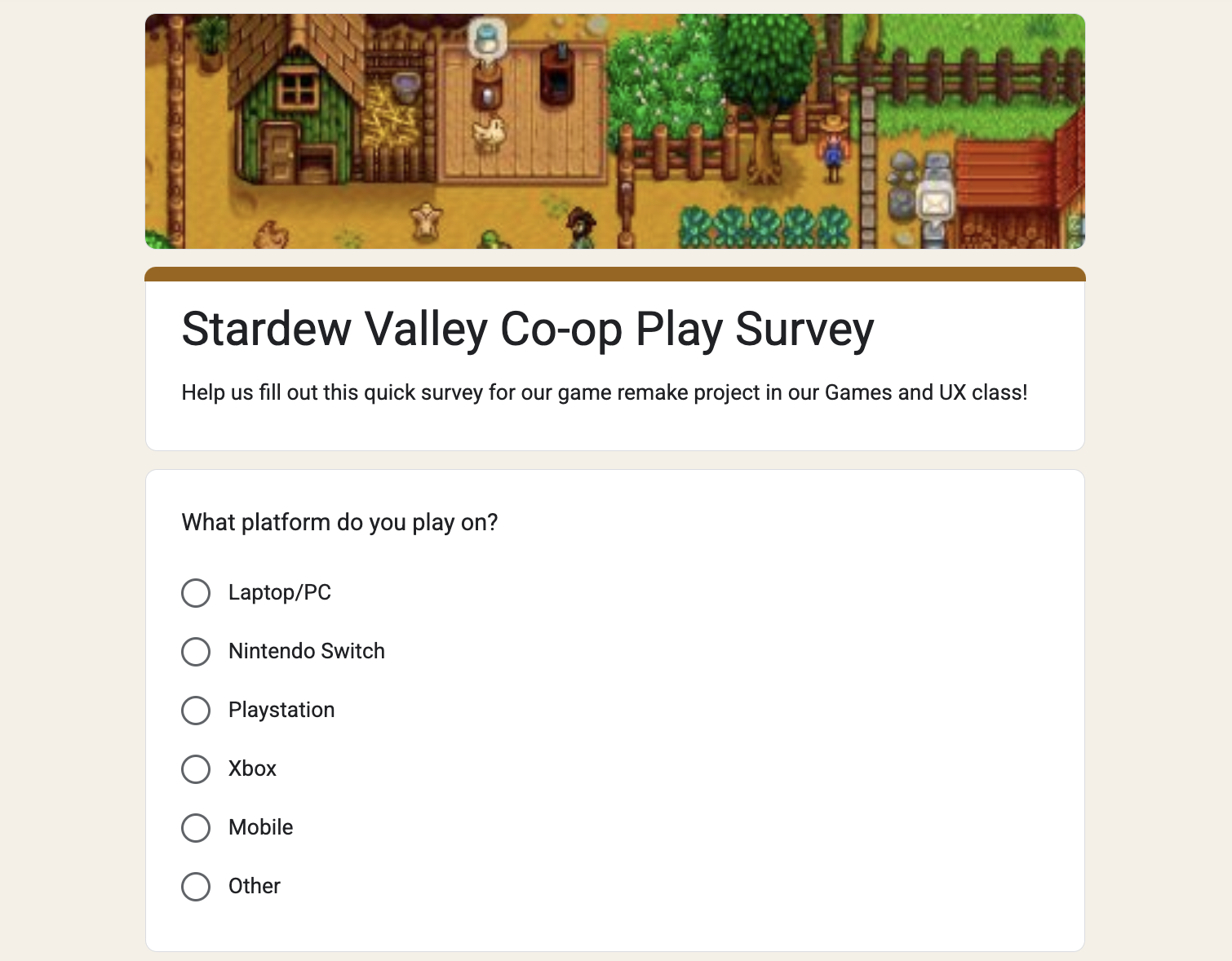 Stardew Valley Co-op Play Survey

Help us fill out this quick survey for our game remake project in our Games and UX class!

What platform do you play on?

Laptop/PC

Nintendo Switch

Playstation

Xbox

Mobile

Other